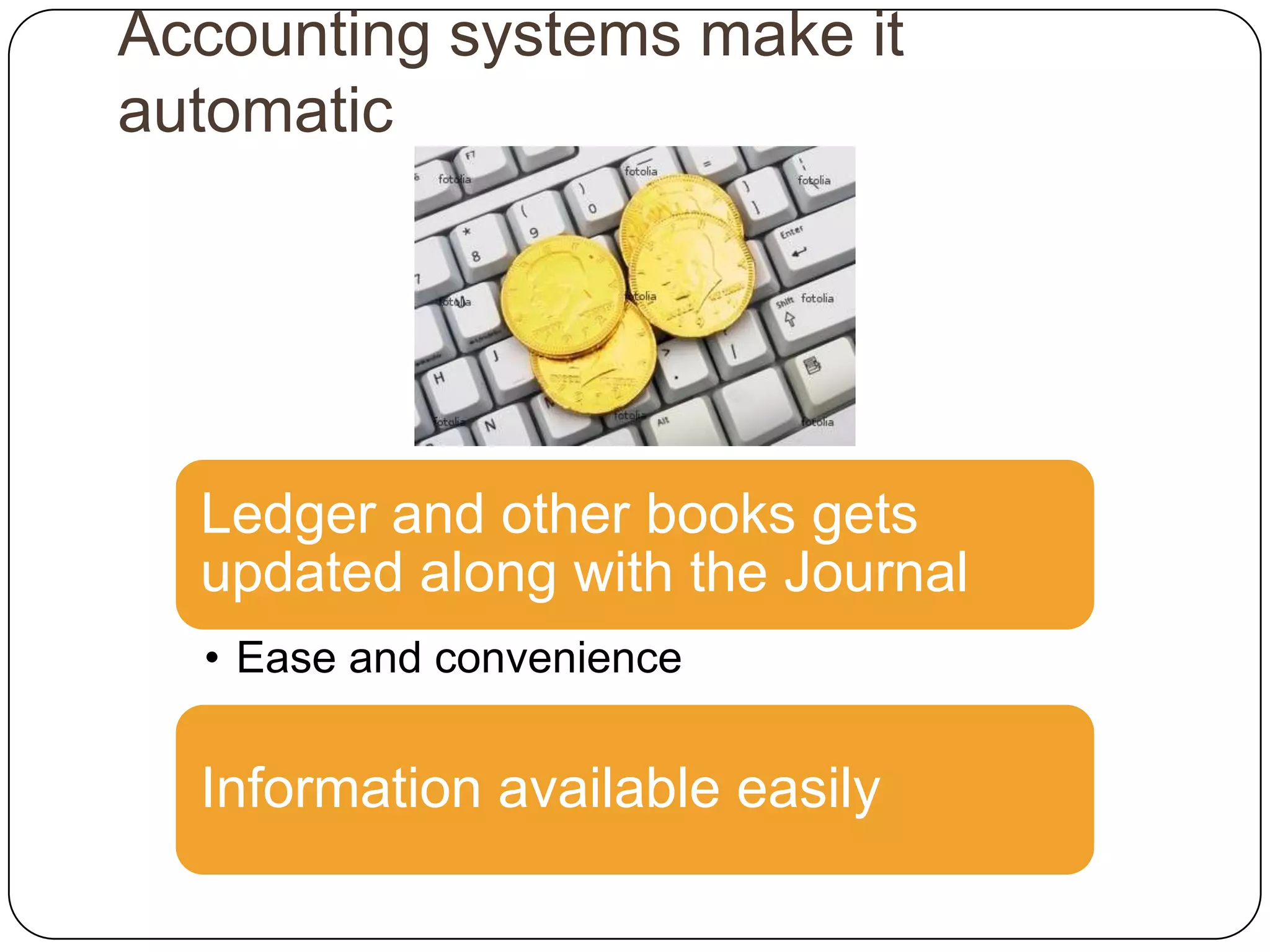 Accounting systems make it automatic

fotolia

Ledger and other books gets updated along with the Journal

• Ease and convenience

Information available easily